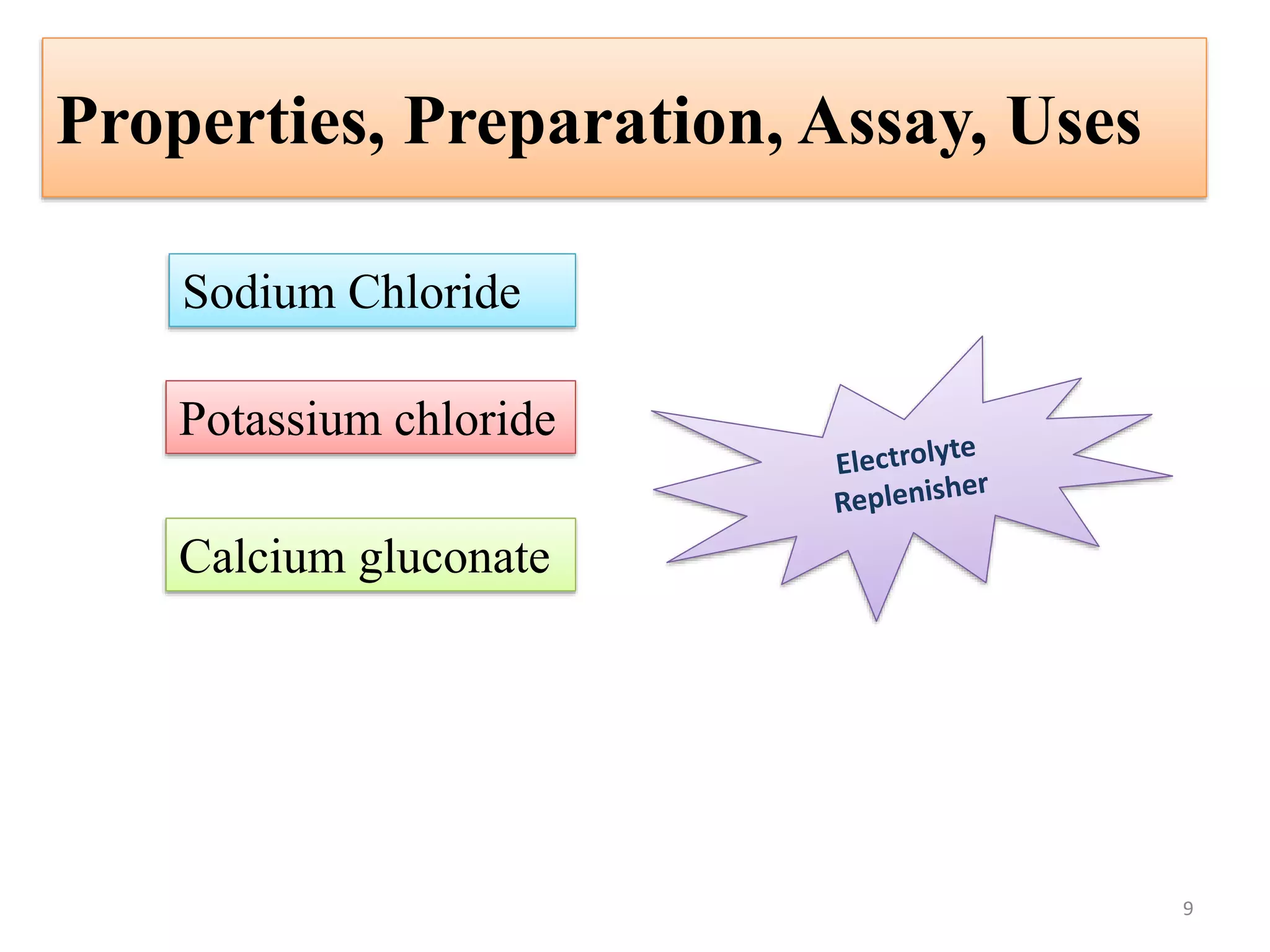 Properties, Preparation, Assay, Uses

Sodium Chloride

Potassium chloride

Calcium gluconate

Electrolyte Replenisher

9